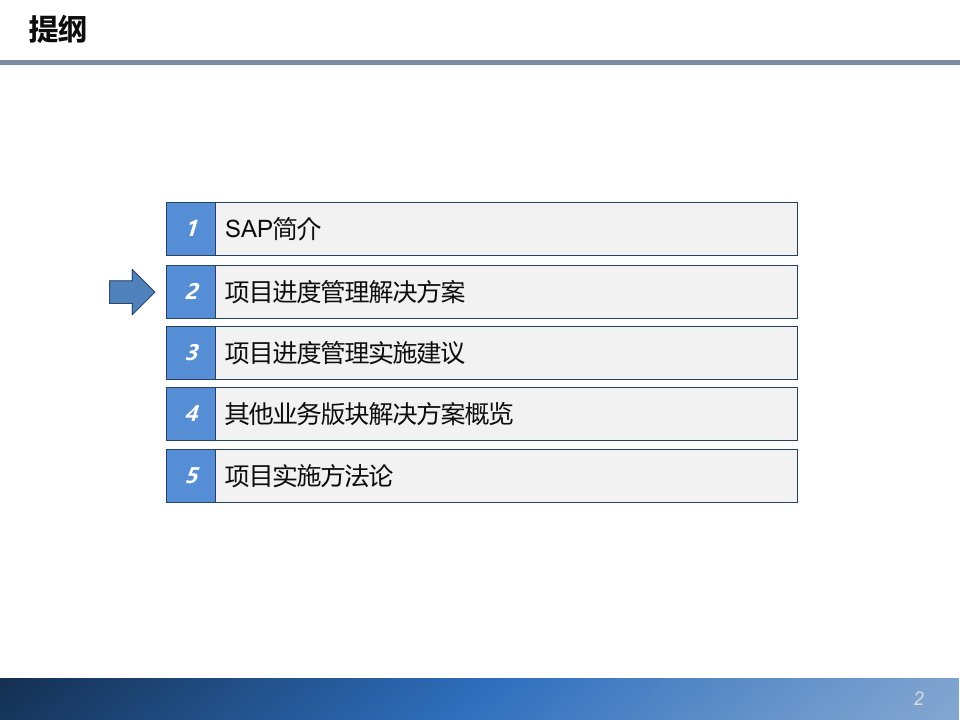 提纲

1 SAP简介

2 项目进度管理解决方案

3 项目进度管理实施建议

4 其他业务版块解决方案概览

5 项目实施方法论

2